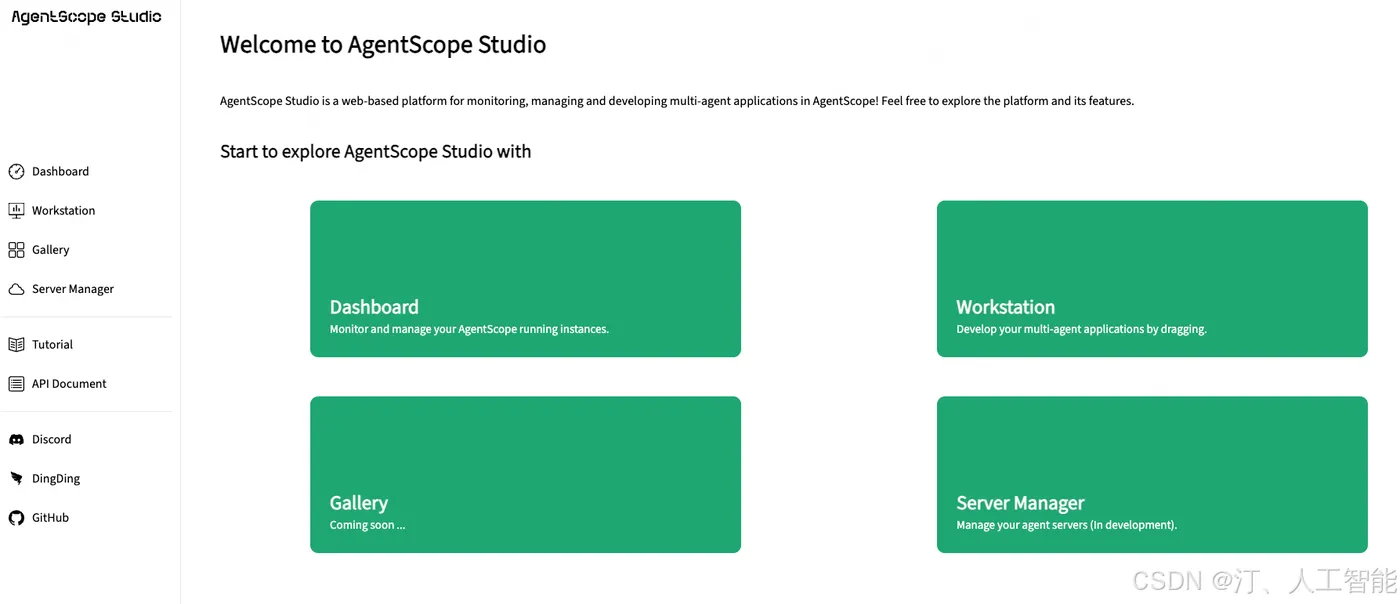 AgentScope Studio

Dashboard

Workstation

Gallery

Server Manager

Tutorial

API Document

Discord

DingDing

GitHub

Welcome to AgentScope Studio

AgentScope Studio is a web-based platform for monitoring, managing and developing multi-agent applications in AgentScope! Feel free to explore the platform and its features.

Start to explore AgentScope Studio with

Dashboard
Monitor and manage your AgentScope running instances.

Workstation
Develop your multi-agent applications by dragging.

Gallery
Coming soon ...

Server Manager
Manage your agent servers (In development).

CSDN @汀、人工智能